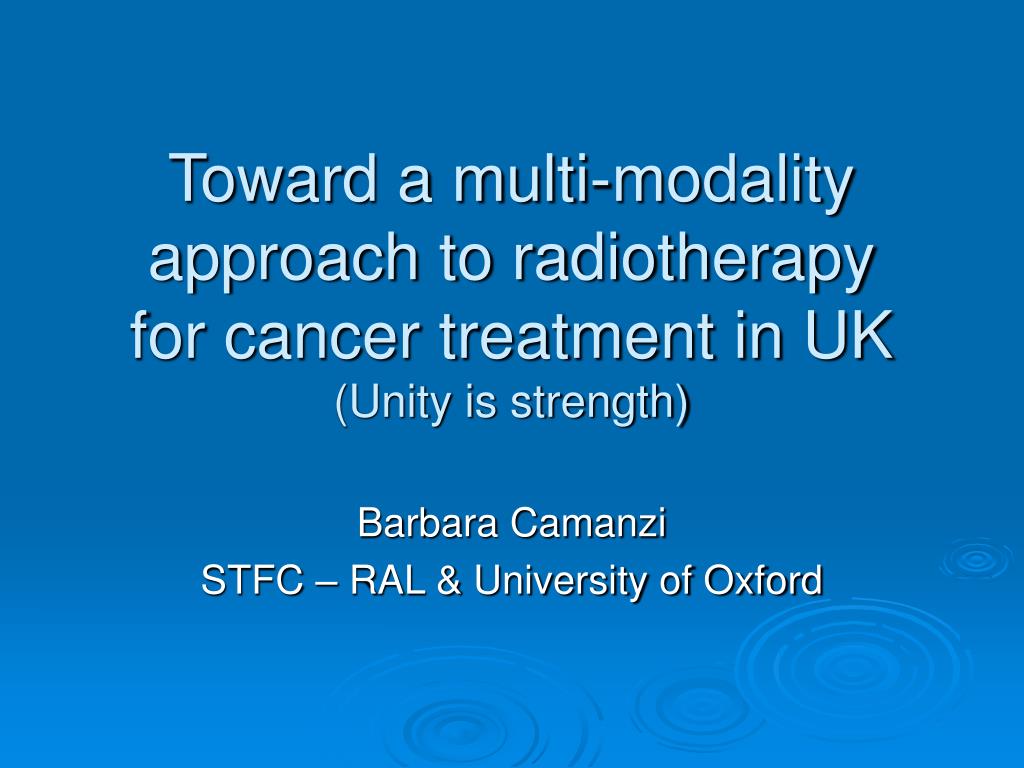 Toward a multi-modality approach to radiotherapy for cancer treatment in UK
(Unity is strength)

Barbara Camanzi
STFC – RAL & University of Oxford